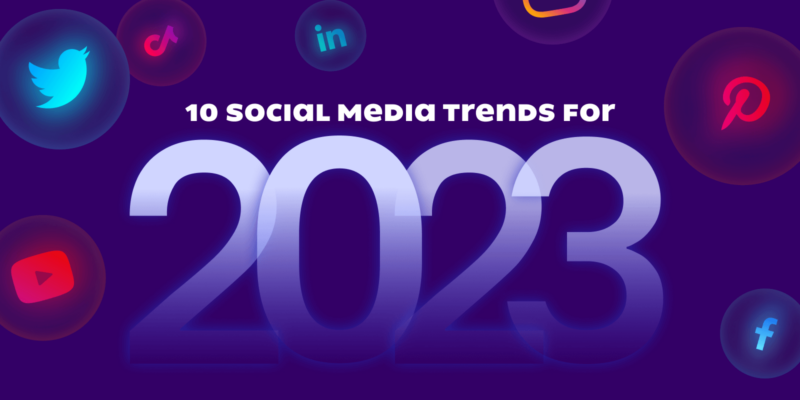 in

10 Social Media Trends for

2023

f